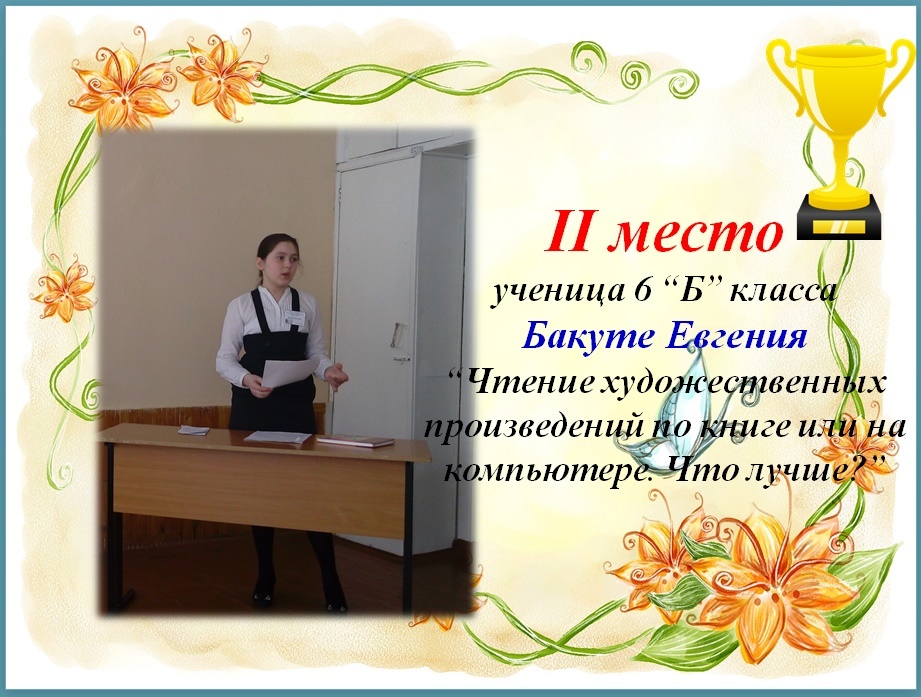 II место

ученица 6 “Б” класса

Бакуте Евгения

“Чтение художественных произведений по книге или на компьютере. Что лучше?”